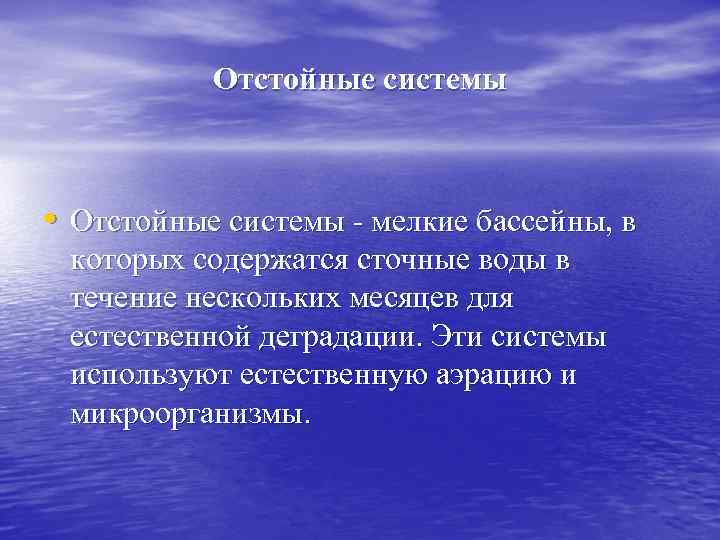 Отстойные системы

• Отстойные системы - мелкие бассейны, в которых содержатся сточные воды в течение нескольких месяцев для естественной деградации. Эти системы используют естественную аэрацию и микроорганизмы.